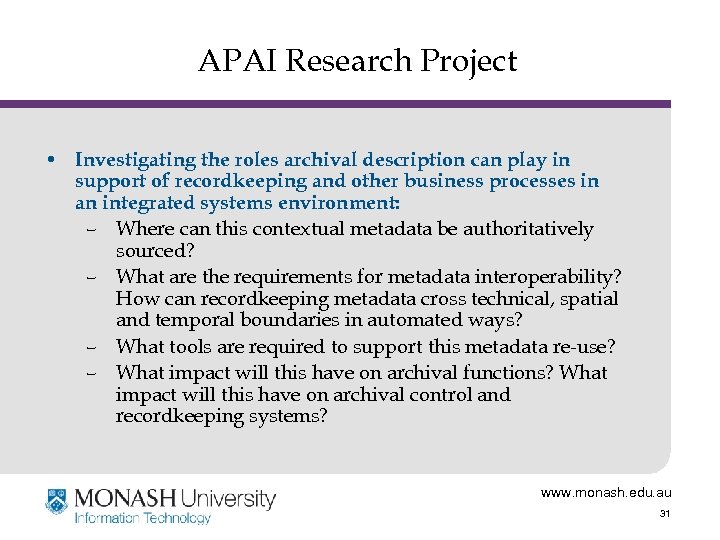 APAI Research Project

• Investigating the roles archival description can play in support of recordkeeping and other business processes in an integrated systems environment:
– Where can this contextual metadata be authoritatively sourced?
– What are the requirements for metadata interoperability? How can recordkeeping metadata cross technical, spatial and temporal boundaries in automated ways?
– What tools are required to support this metadata re-use?
– What impact will this have on archival functions? What impact will this have on archival control and recordkeeping systems?

MONASH University
Information Technology

www.monash.edu.au
31